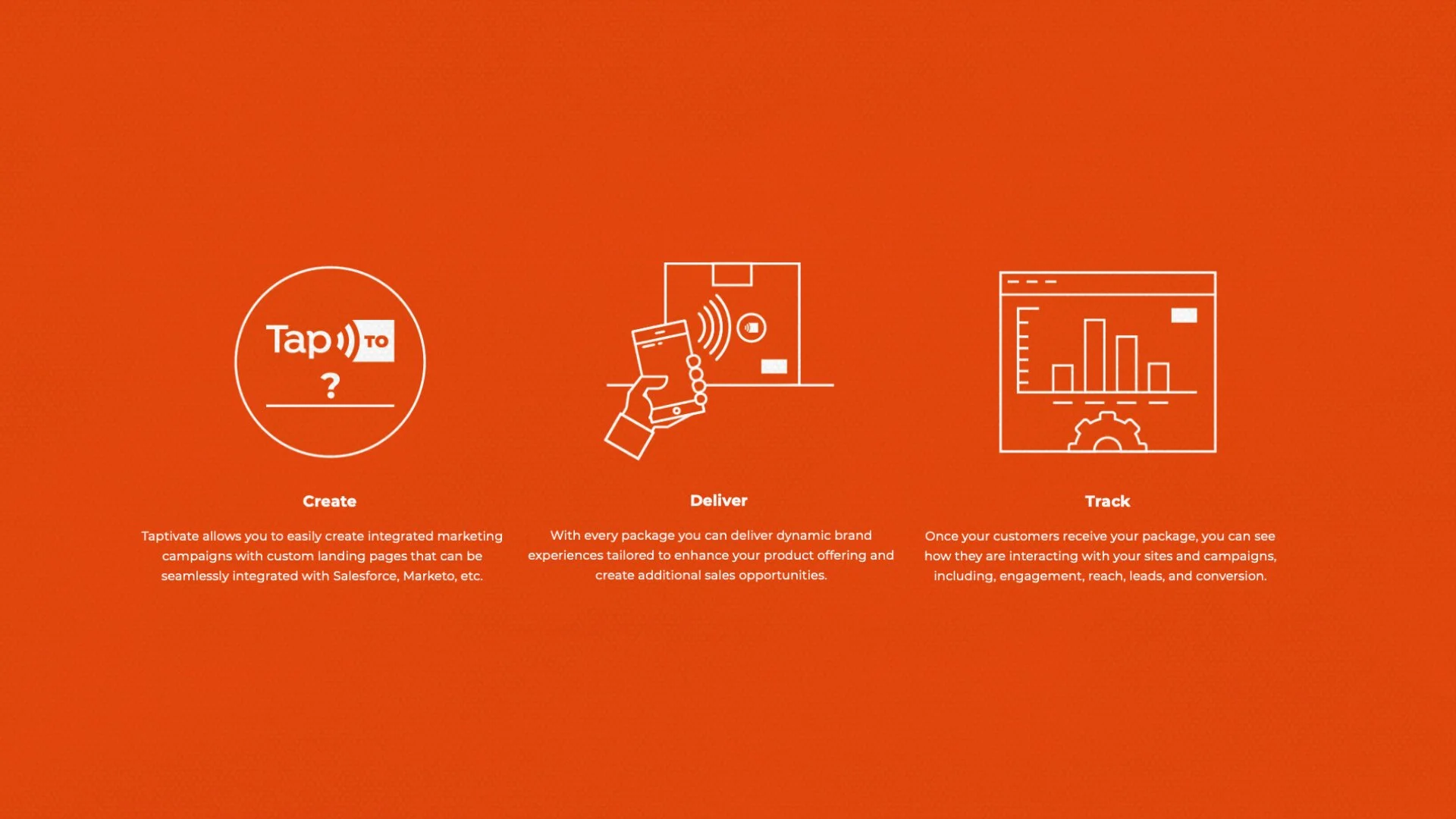 Tap TO

?

Create

Taptivate allows you to easily create integrated marketing campaigns with custom landing pages that can be seamlessly integrated with Salesforce, Marketo, etc.

Deliver

With every package you can deliver dynamic brand experiences tailored to enhance your product offering and create additional sales opportunities.

Track

Once your customers receive your package, you can see how they are interacting with your sites and campaigns, including, engagement, reach, leads, and conversion.